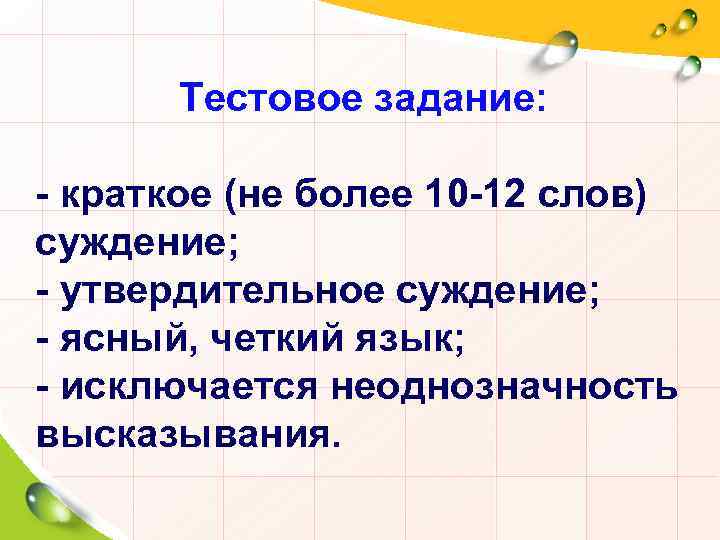 Тестовое задание:

- краткое (не более 10-12 слов) суждение;
- утвердительное суждение;
- ясный, четкий язык;
- исключается неоднозначность высказывания.